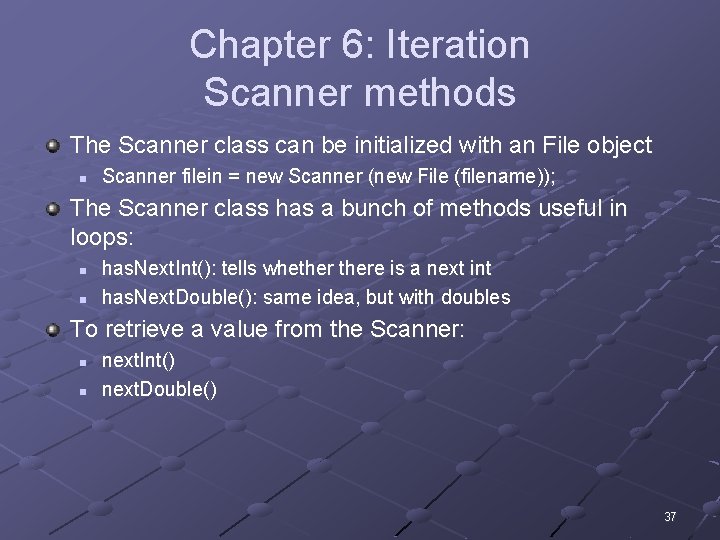 Chapter 6: Iteration
Scanner methods

The Scanner class can be initialized with an File object

Scanner filein = new Scanner (new File (filename));

The Scanner class has a bunch of methods useful in loops:

hasNextInt(): tells whether there is a next int

hasNextDouble(): same idea, but with doubles

To retrieve a value from the Scanner:

nextInt()

nextDouble()

37